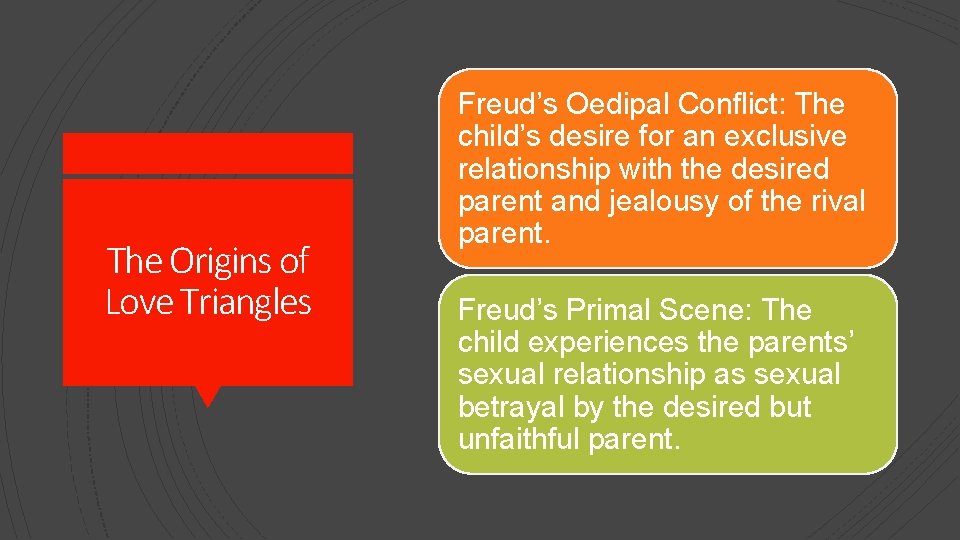 The Origins of Love Triangles

Freud’s Oedipal Conflict: The child’s desire for an exclusive relationship with the desired parent and jealousy of the rival parent.

Freud’s Primal Scene: The child experiences the parents’ sexual relationship as sexual betrayal by the desired but unfaithful parent.